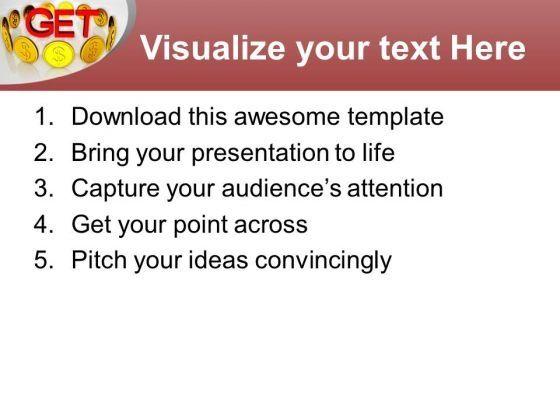 GET

Visualize your text Here

1. Download this awesome template
2. Bring your presentation to life
3. Capture your audience's attention
4. Get your point across
5. Pitch your ideas convincingly